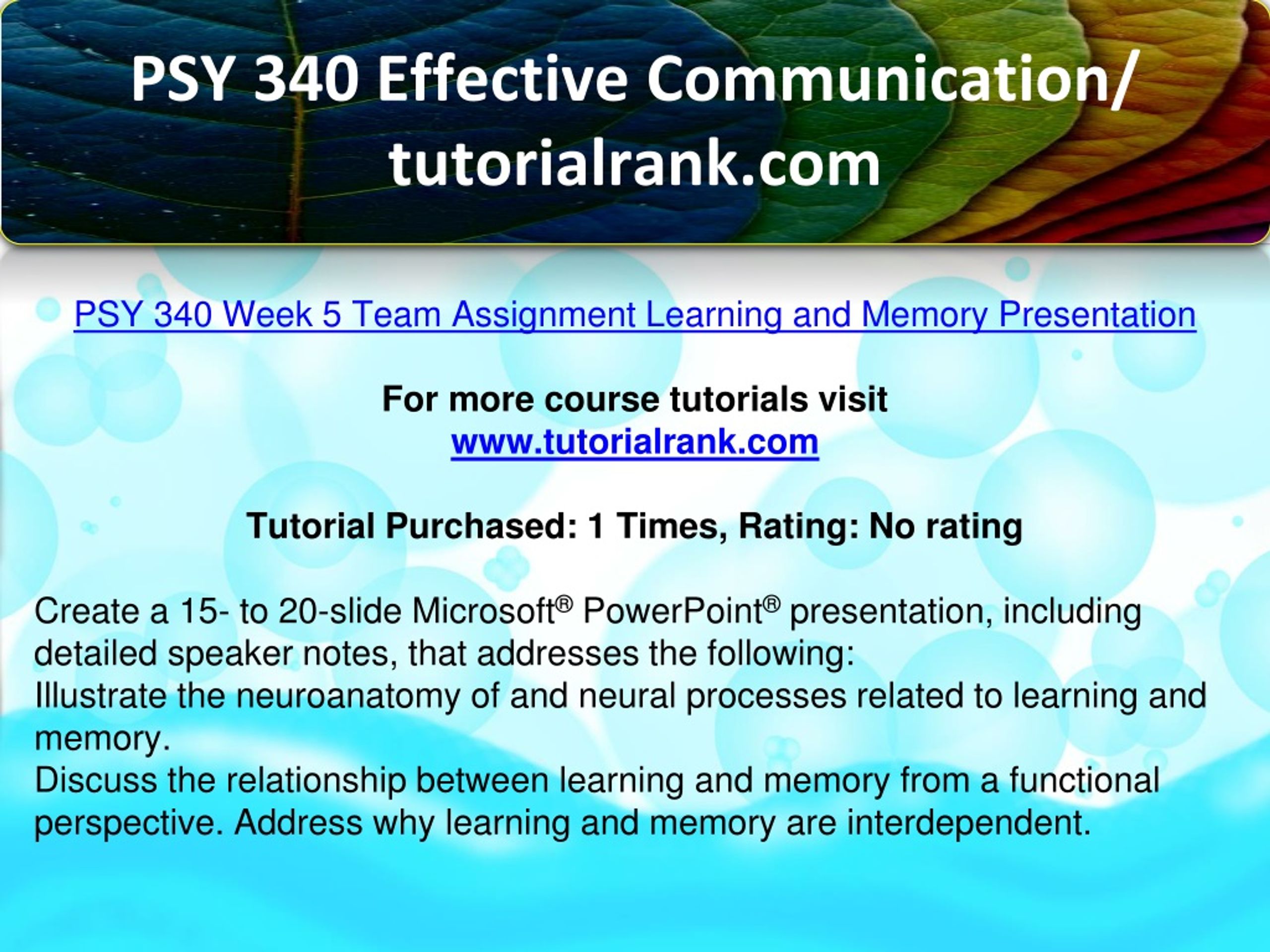 PSY 340 Effective Communication/ tutorialrank.com

PSY 340 Week 5 Team Assignment Learning and Memory Presentation

For more course tutorials visit
www.tutorialrank.com

Tutorial Purchased: 1 Times, Rating: No rating

Create a 15- to 20-slide Microsoft® PowerPoint® presentation, including detailed speaker notes, that addresses the following:
Illustrate the neuroanatomy of and neural processes related to learning and memory.
Discuss the relationship between learning and memory from a functional perspective. Address why learning and memory are interdependent.